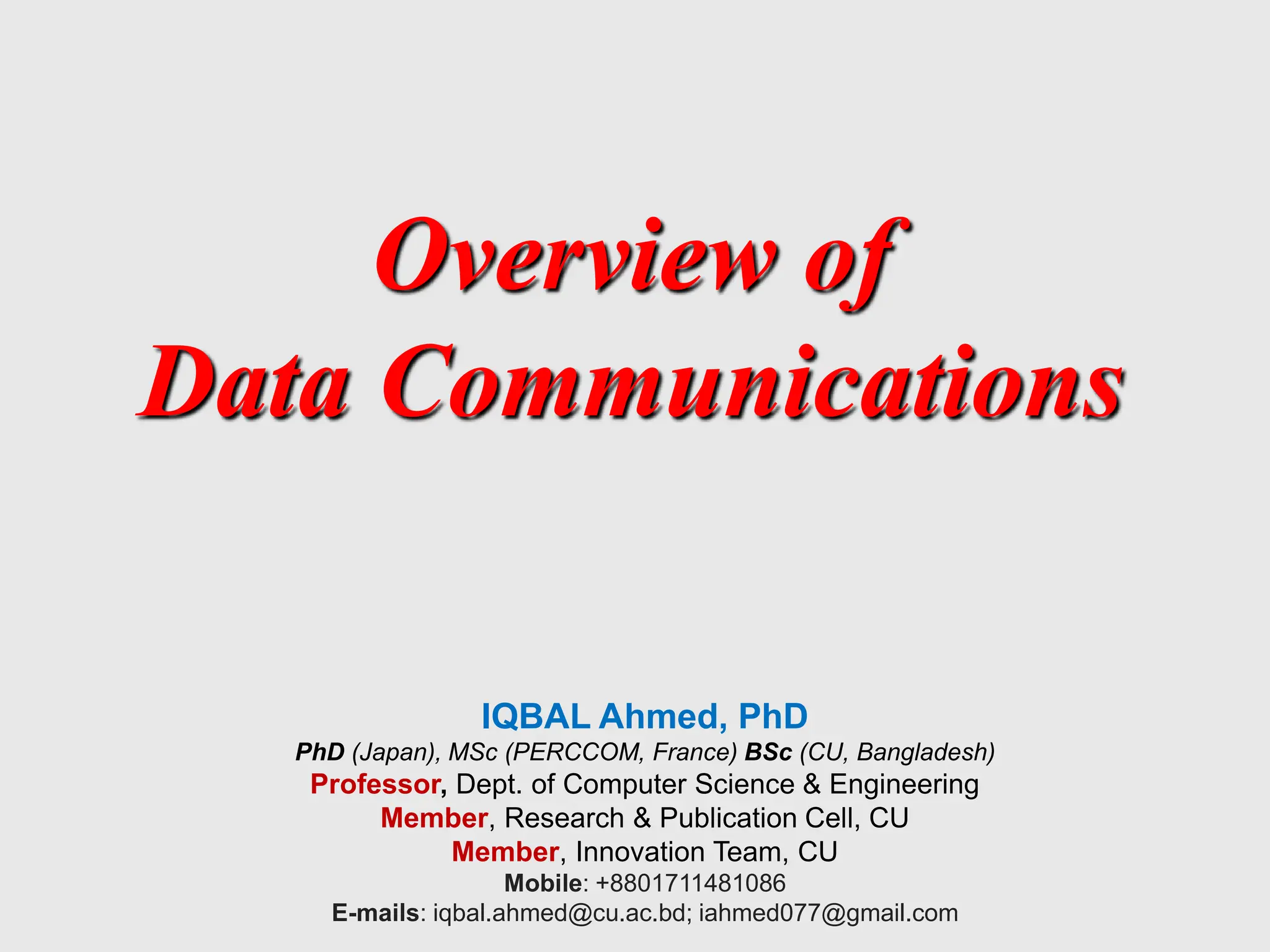 Overview of
Data Communications

IQBAL Ahmed, PhD
PhD (Japan), MSc (PERCCOM, France) BSc (CU, Bangladesh)
Professor, Dept. of Computer Science & Engineering
Member, Research & Publication Cell, CU
Member, Innovation Team, CU
Mobile: +8801711481086
E-mails: iqbal.ahmed@cu.ac.bd; iahmed077@gmail.com